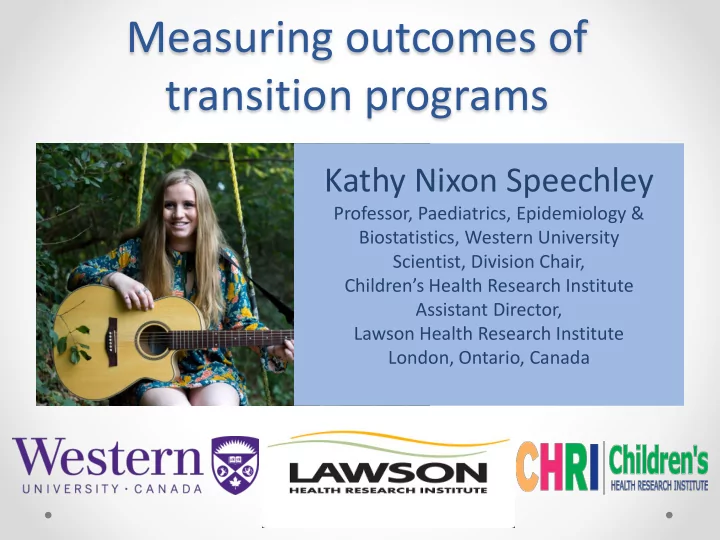 Measuring outcomes of transition programs

Kathy Nixon Speechley
Professor, Paediatrics, Epidemiology & Biostatistics, Western University
Scientist, Division Chair,
Children's Health Research Institute
Assistant Director,
Lawson Health Research Institute
London, Ontario, Canada

Western
UNIVERSITY · CANADA

LAWSON
HEALTH RESEARCH INSTITUTE

CHRI Children's
HEALTH RESEARCH INSTITUTE